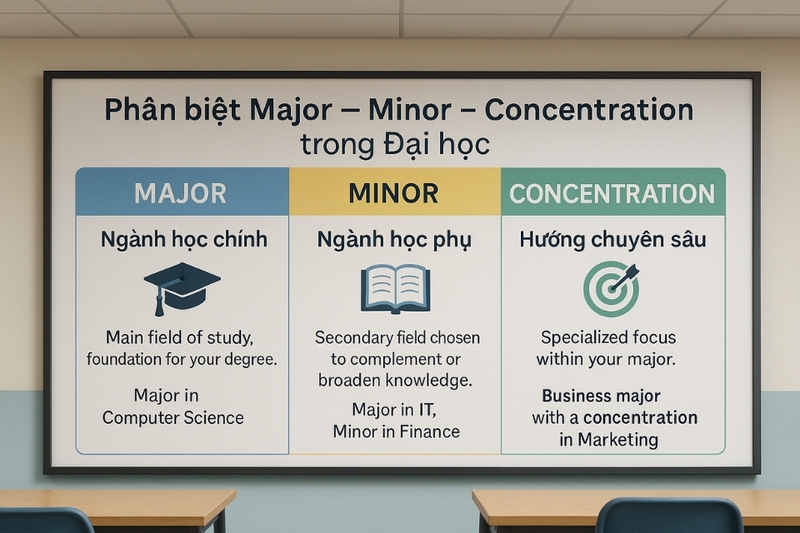 Phân biệt Major – Minor – Concentration trong Đại học

MAJOR

Ngành học chính

Main field of study, foundation for your degree.

Major in Computer Science

MINOR

Ngành học phụ

Secondary field chosen to complement or broaden knowledge.

Major in IT, Minor in Finance

CONCENTRATION

Hướng chuyên sâu

Specialized focus within your major.

Business major with a concentration in Marketing